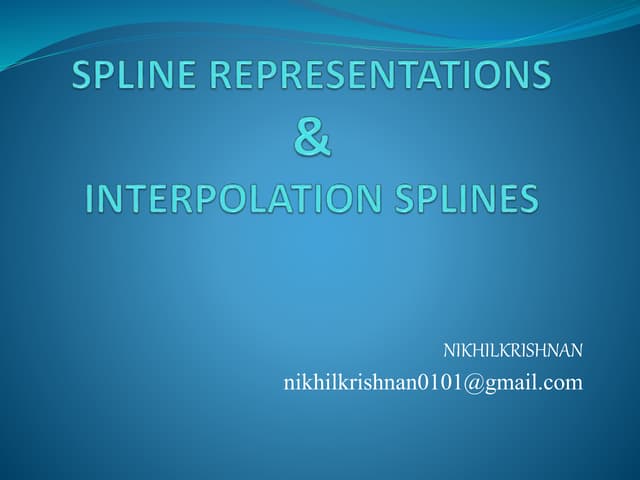 SPLINE REPRESENTATIONS
&
INTERPOLATION SPLINES

NIKHILKRISHNAN
nikhilkrishnan0101@gmail.com